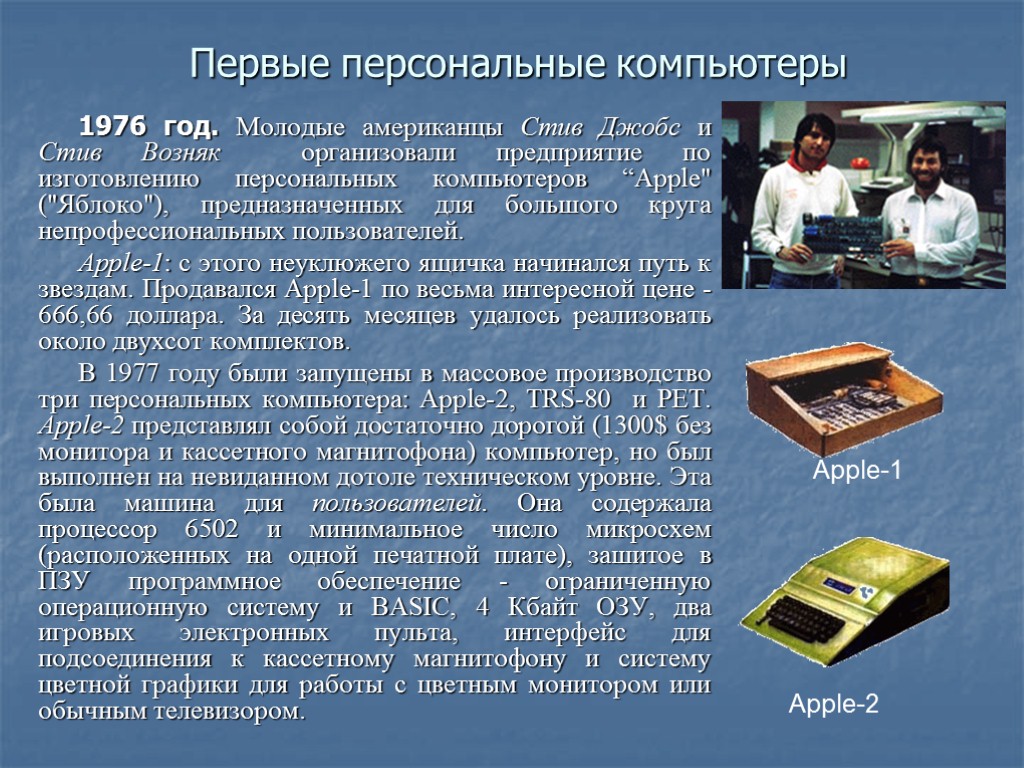 Первые персональные компьютеры

1976 год. Молодые американцы Стив Джобс и Стив Возняк организовали предприятие по изготовлению персональных компьютеров “Apple" ("Яблоко"), предназначенных для большого круга непрофессиональных пользователей.

Apple-1: с этого неуклюжего ящичка начинался путь к звездам. Продавался Apple-1 по весьма интересной цене - 666,66 доллара. За десять месяцев удалось реализовать около двухсот комплектов.

В 1977 году были запущены в массовое производство три персональных компьютера: Apple-2, TRS-80 и PET. Apple-2 представлял собой достаточно дорогой (1300$ без монитора и кассетного магнитофона) компьютер, но был выполнен на невиданном дотоле техническом уровне. Эта была машина для пользователей. Она содержала процессор 6502 и минимальное число микросхем (расположенных на одной печатной плате), зашитое в ПЗУ программное обеспечение - ограниченную операционную систему и BASIC, 4 Кбайт ОЗУ, два игровых электронных пульта, интерфейс для подсоединения к кассетному магнитофону и систему цветной графики для работы с цветным монитором или обычным телевизором.

Apple-1

Apple-2